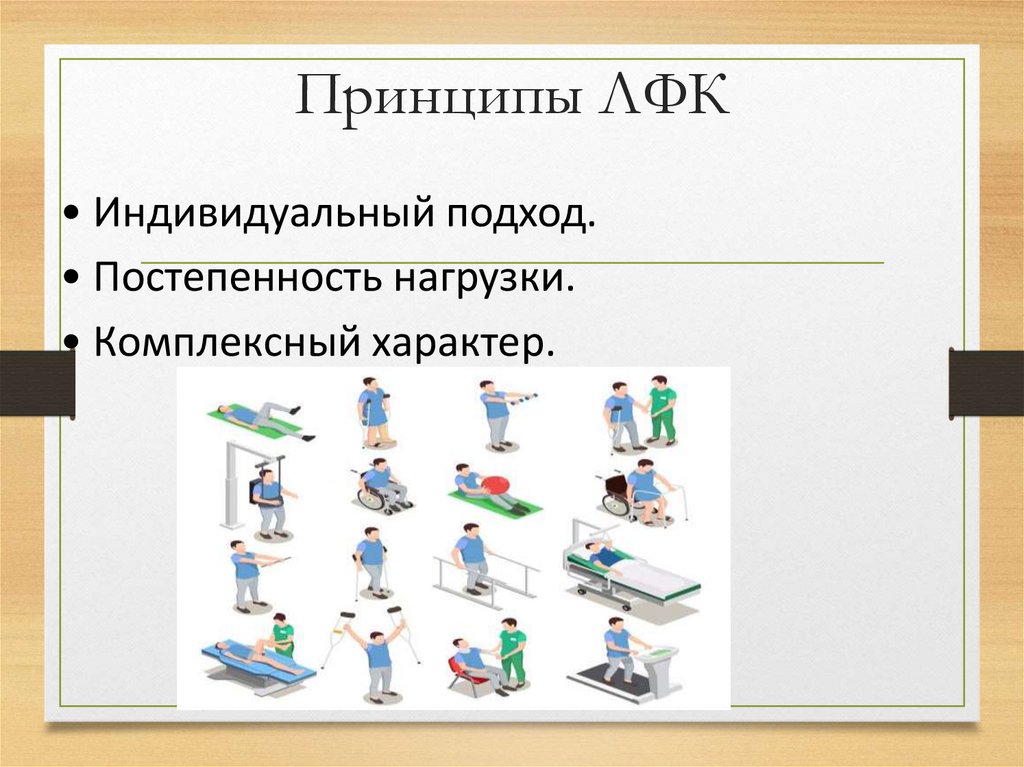 Принципы ЛФК

• Индивидуальный подход.
• Постепенность нагрузки.
• Комплексный характер.